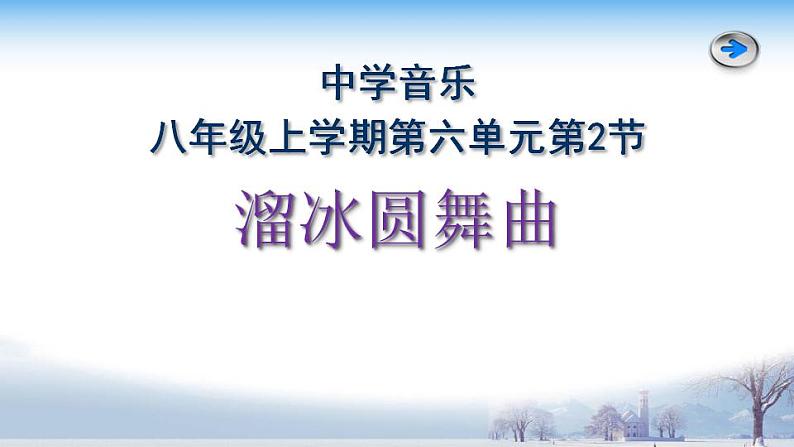 中学音乐
八年级上学期第六单元第2节

溜冰圆舞曲